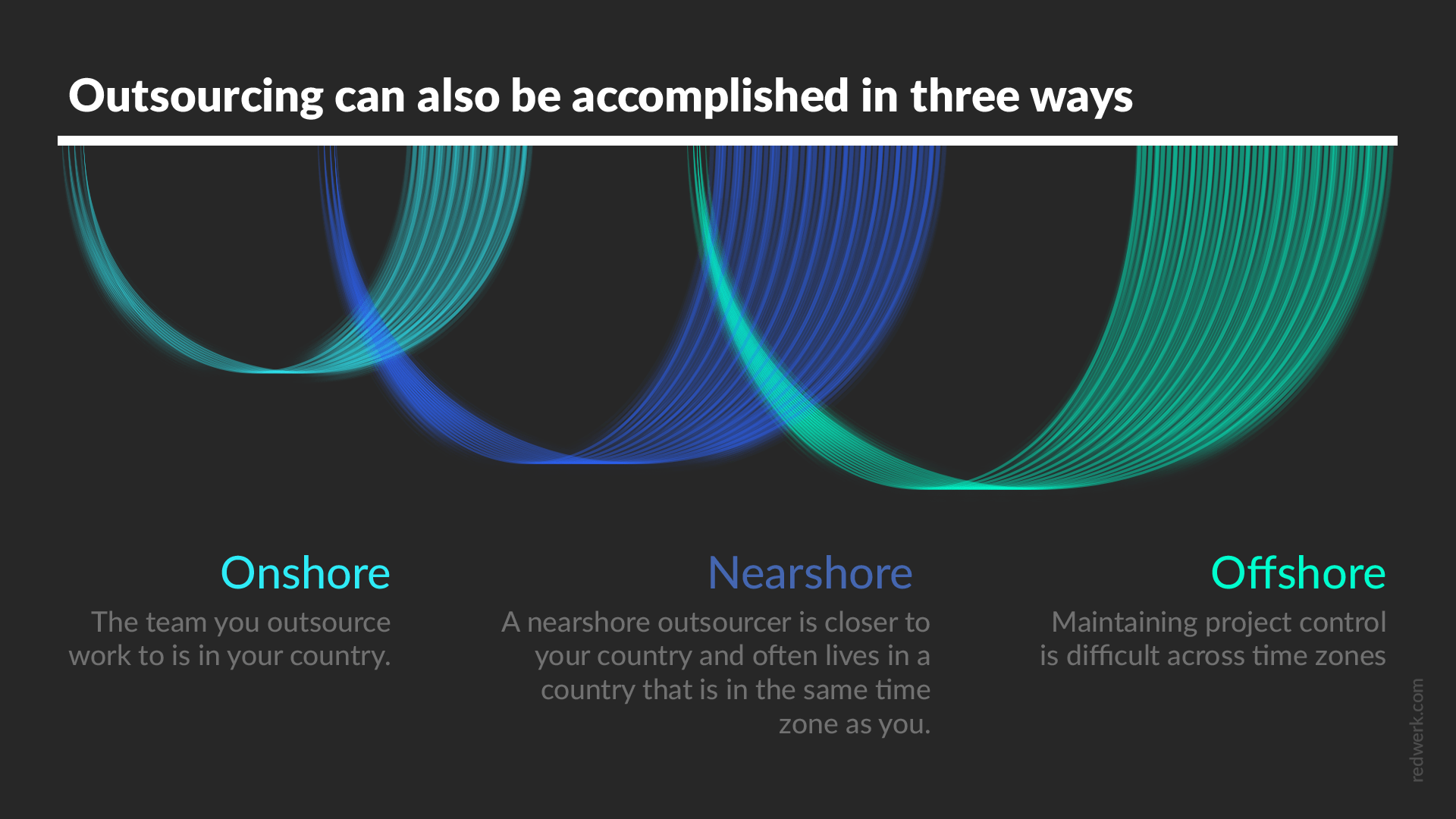 Outsourcing can also be accomplished in three ways

Onshore
The team you outsource work to is in your country.

Nearshore
A nearshore outsourcer is closer to your country and often lives in a country that is in the same time zone as you.

Offshore
Maintaining project control is difficult across time zones

redwerk.com